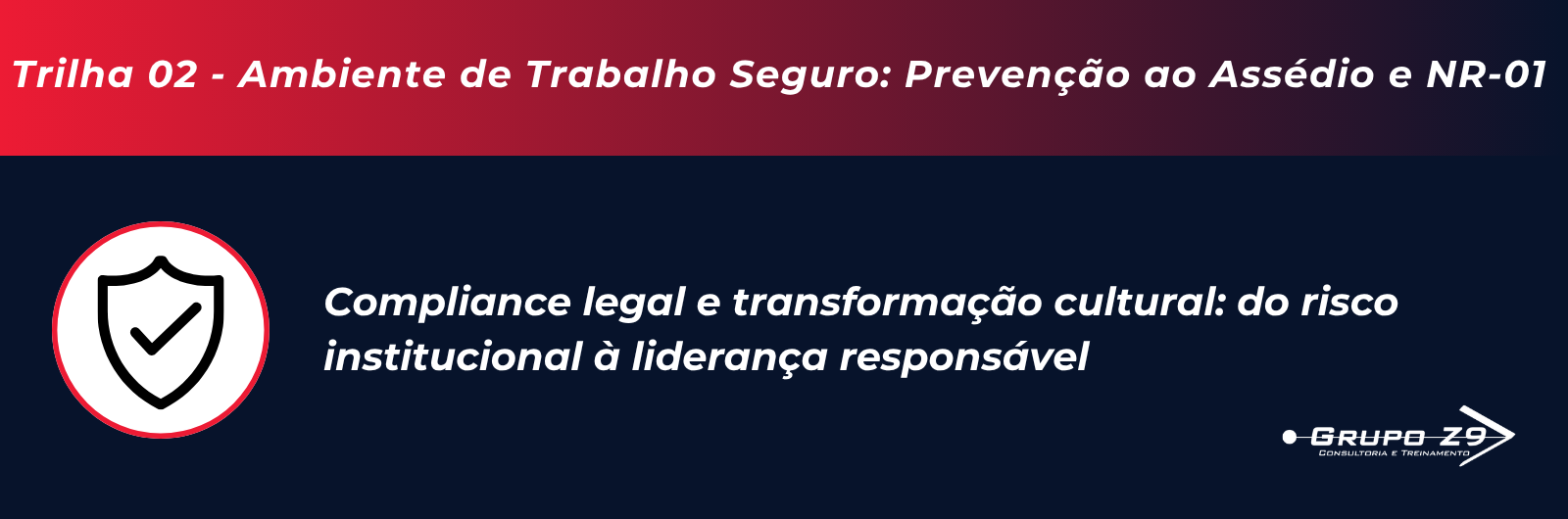 Trilha 02 - Ambiente de Trabalho Seguro: Prevenção ao Assédio e NR-01

Compliance legal e transformação cultural: do risco institucional à liderança responsável

GRUPO Z9
CONSULTORIA E TREINAMENTO